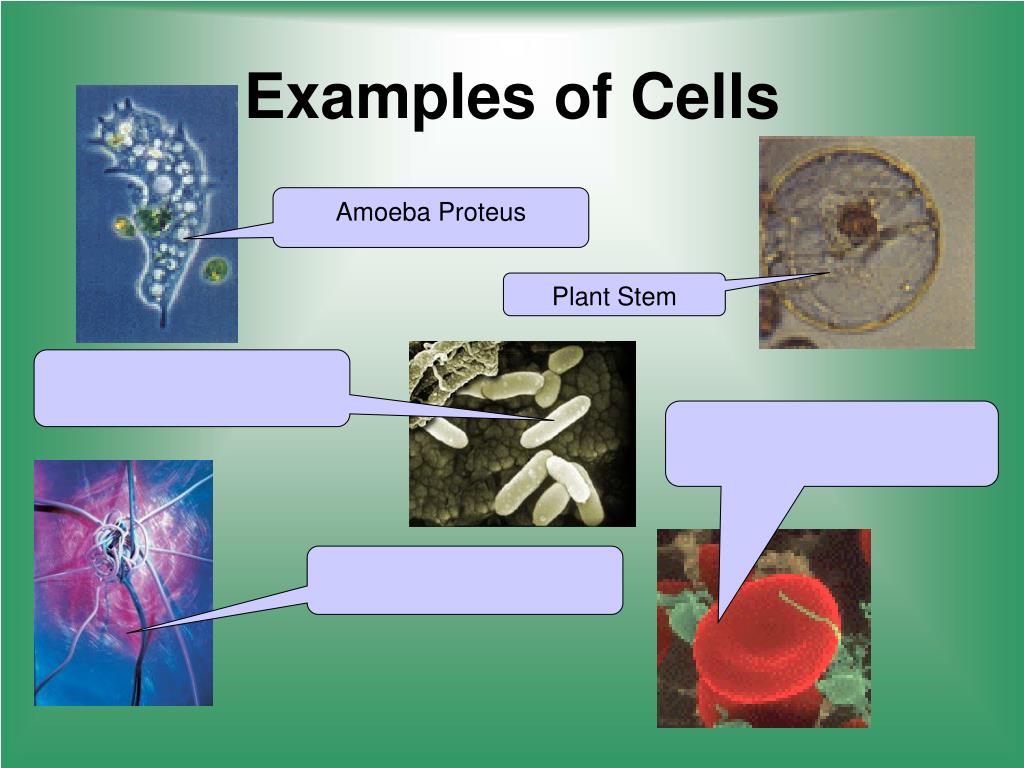 Examples of Cells

Amoeba Proteus

Plant Stem